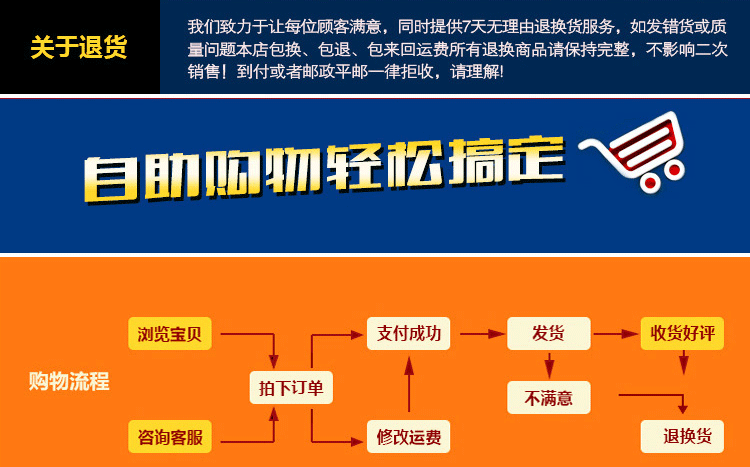 关于退货

我们致力于让每位顾客满意，同时提供7天无理由退换货服务，如发错货或质量问题本店包换、包退、包来回运费所有退换商品请保持完整，不影响二次销售！到付或者邮政平邮一律拒收，请理解！

自助购物轻松搞定

购物流程

浏览宝贝

咨询客服

拍下订单

支付成功

修改运费

发货

不满意

收货好评

退换货